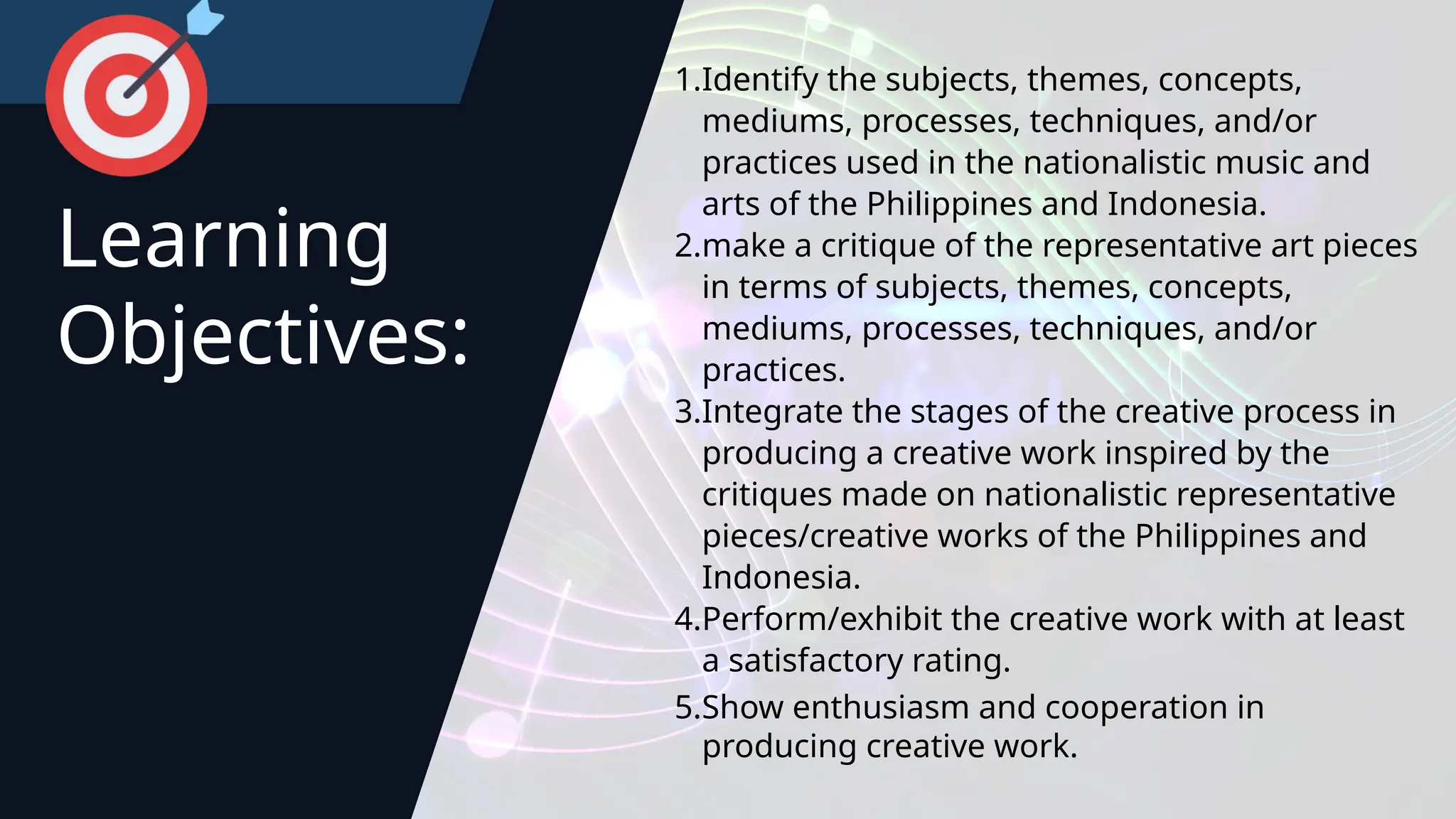 Learning Objectives:

1.Identify the subjects, themes, concepts, mediums, processes, techniques, and/or practices used in the nationalistic music and arts of the Philippines and Indonesia.
2.make a critique of the representative art pieces in terms of subjects, themes, concepts, mediums, processes, techniques, and/or practices.
3.Integrate the stages of the creative process in producing a creative work inspired by the critiques made on nationalistic representative pieces/creative works of the Philippines and Indonesia.
4.Perform/exhibit the creative work with at least a satisfactory rating.
5.Show enthusiasm and cooperation in producing creative work.